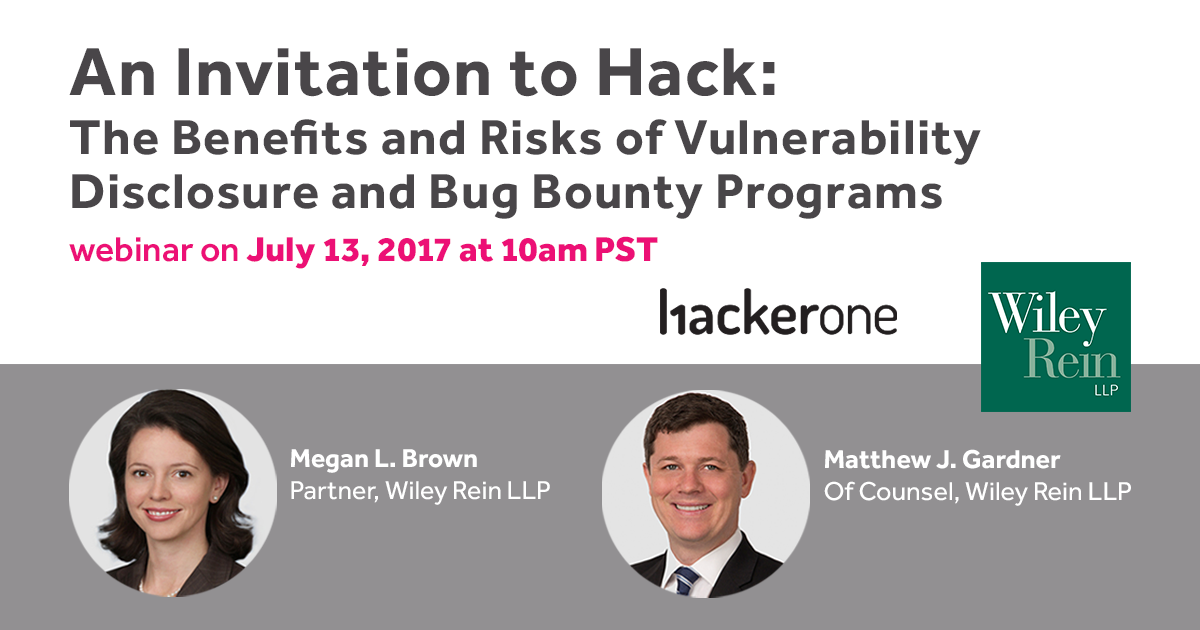 An Invitation to Hack:
The Benefits and Risks of Vulnerability Disclosure and Bug Bounty Programs

webinar on July 13, 2017 at 10am PST

hackerone

Wiley Rein LLP

Megan L. Brown
Partner, Wiley Rein LLP

Matthew J. Gardner
Of Counsel, Wiley Rein LLP